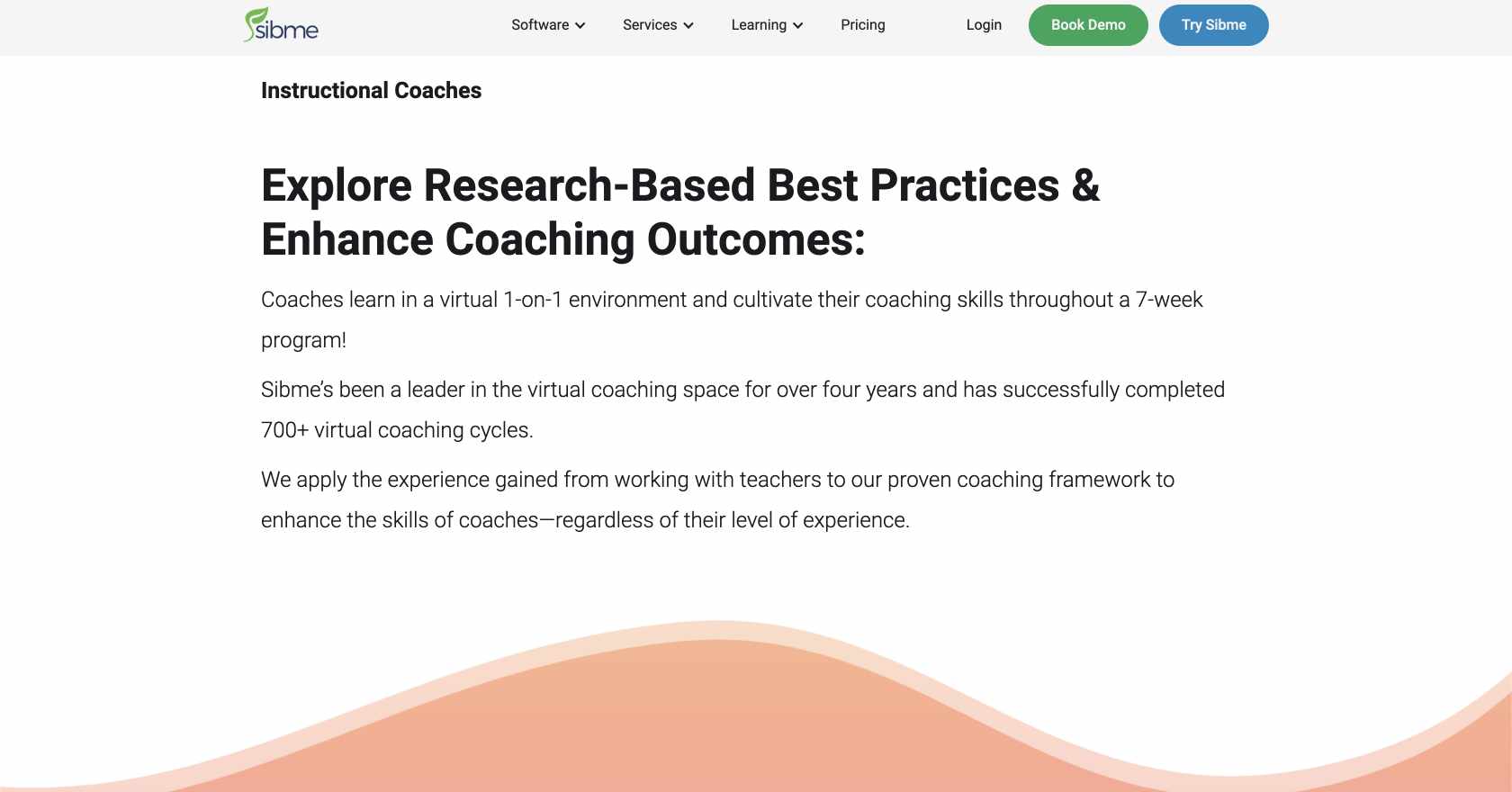 sibme

Software Services Learning Pricing Login Book Demo Try Sibme

Instructional Coaches

Explore Research-Based Best Practices & Enhance Coaching Outcomes:

Coaches learn in a virtual 1-on-1 environment and cultivate their coaching skills throughout a 7-week program!

Sibme's been a leader in the virtual coaching space for over four years and has successfully completed 700+ virtual coaching cycles.

We apply the experience gained from working with teachers to our proven coaching framework to enhance the skills of coaches—regardless of their level of experience.